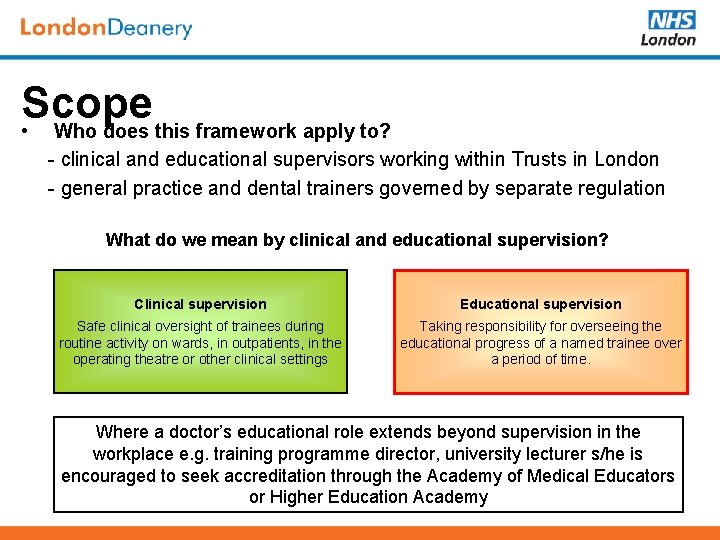 LondonDeanery

NHS
London

Scope

• Who does this framework apply to?
- clinical and educational supervisors working within Trusts in London
- general practice and dental trainers governed by separate regulation

What do we mean by clinical and educational supervision?

Clinical supervision
Safe clinical oversight of trainees during routine activity on wards, in outpatients, in the operating theatre or other clinical settings

Educational supervision
Taking responsibility for overseeing the educational progress of a named trainee over a period of time.

Where a doctor's educational role extends beyond supervision in the workplace e.g. training programme director, university lecturer s/he is encouraged to seek accreditation through the Academy of Medical Educators or Higher Education Academy